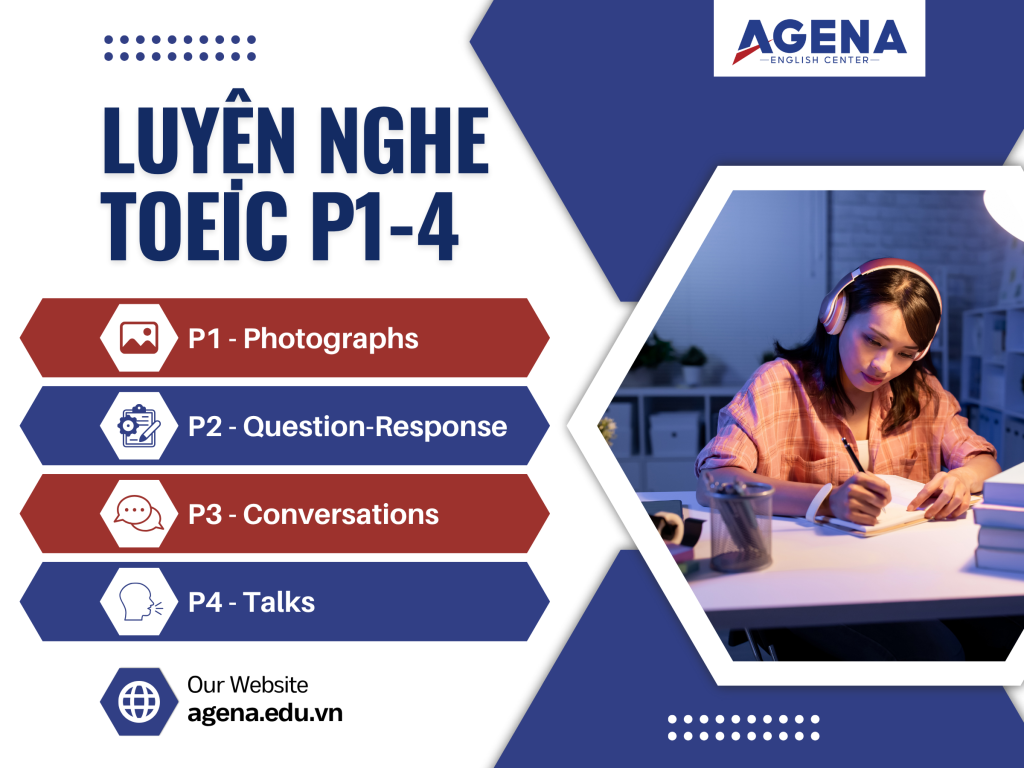 AGENA
ENGLISH CENTER

LUYỆN NGHE TOEIC P1-4

P1 - Photographs

P2 - Question-Response

P3 - Conversations

P4 - Talks

Our Website
agena.edu.vn